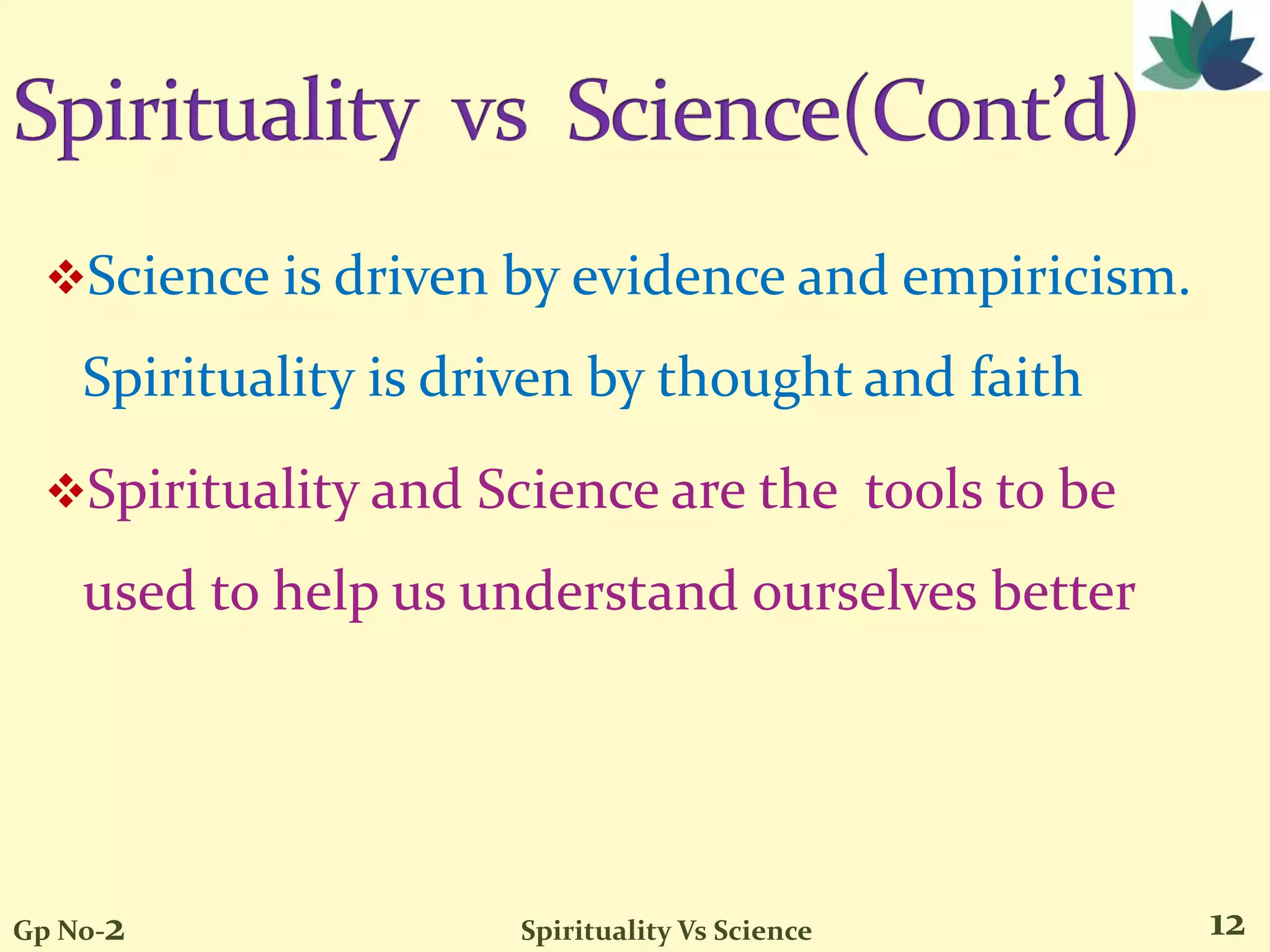 Spirituality vs Science(Cont'd)

❖Science is driven by evidence and empiricism. Spirituality is driven by thought and faith

❖Spirituality and Science are the tools to be used to help us understand ourselves better

Gp No-2

Spirituality Vs Science

12